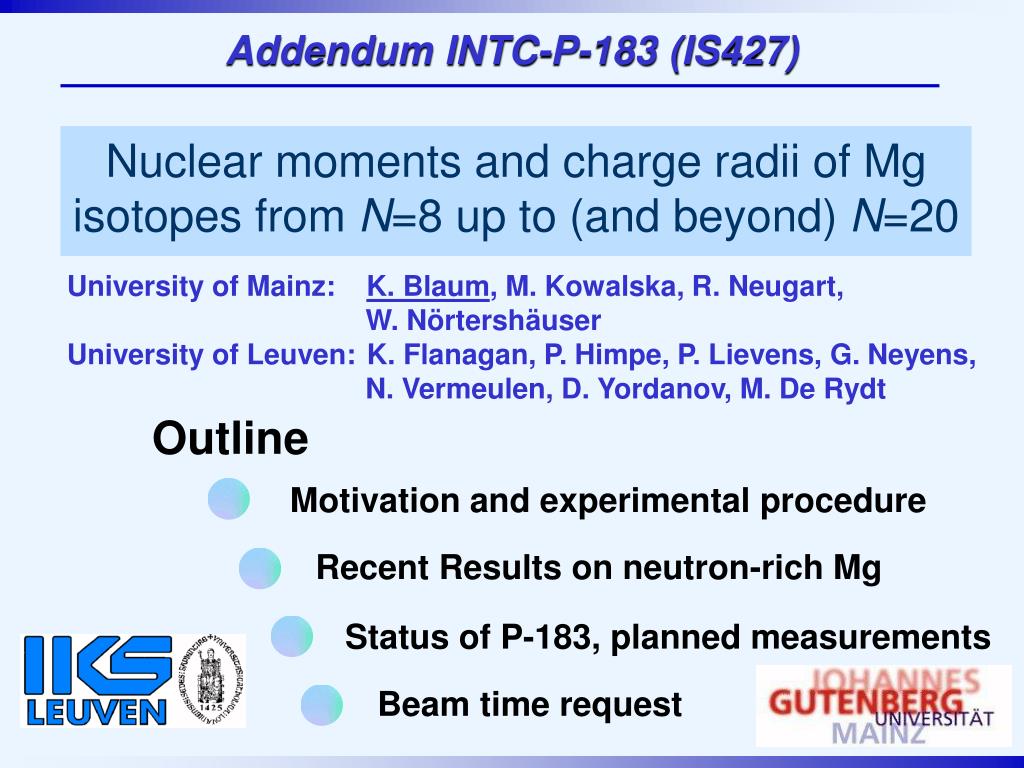 Addendum INTC-P-183 (IS427)

Nuclear moments and charge radii of Mg isotopes from $N$=8 up to (and beyond) $N$=20

University of Mainz: K. Blaum, M. Kowalska, R. Neugart, W. Nörtershäuser

University of Leuven: K. Flanagan, P. Himpe, P. Lievens, G. Neyens, N. Vermeulen, D. Yordanov, M. De Rydt

Outline

Motivation and experimental procedure

Recent Results on neutron-rich Mg

Status of P-183, planned measurements

Beam time request

IKS LEUVEN

1425

JOHANNES GUTENBERG UNIVERSITÄT MAINZ